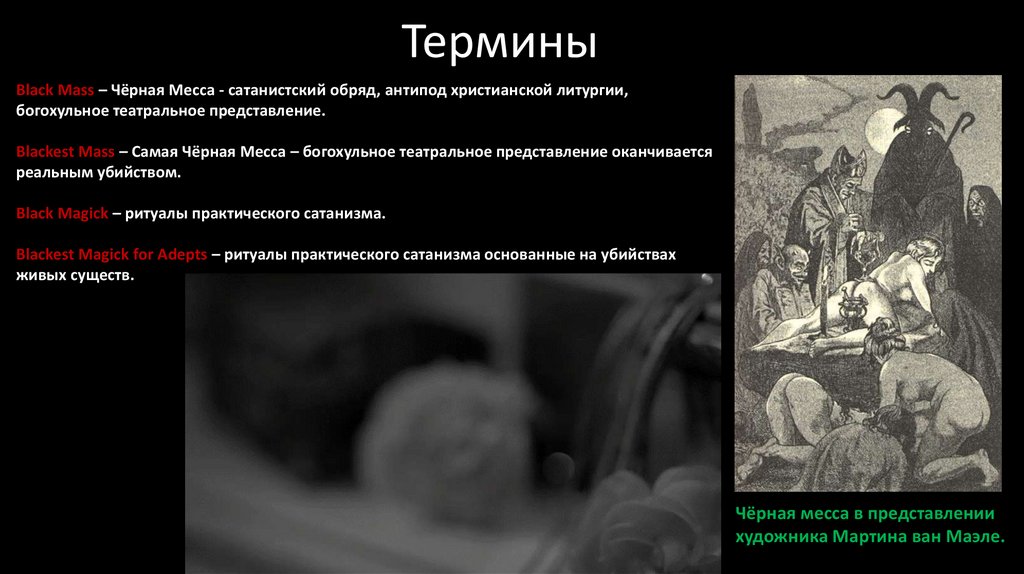 Термины

Black Mass – Чёрная Месса - сатанистский обряд, антипод христианской литургии, богохульное театральное представление.

Blackest Mass – Самая Чёрная Месса – богохульное театральное представление оканчивается реальным убийством.

Black Magick – ритуалы практического сатанизма.

Blackest Magick for Adepts – ритуалы практического сатанизма основанные на убийствах живых существ.

Чёрная месса в представлении художника Мартина ван Маэле.